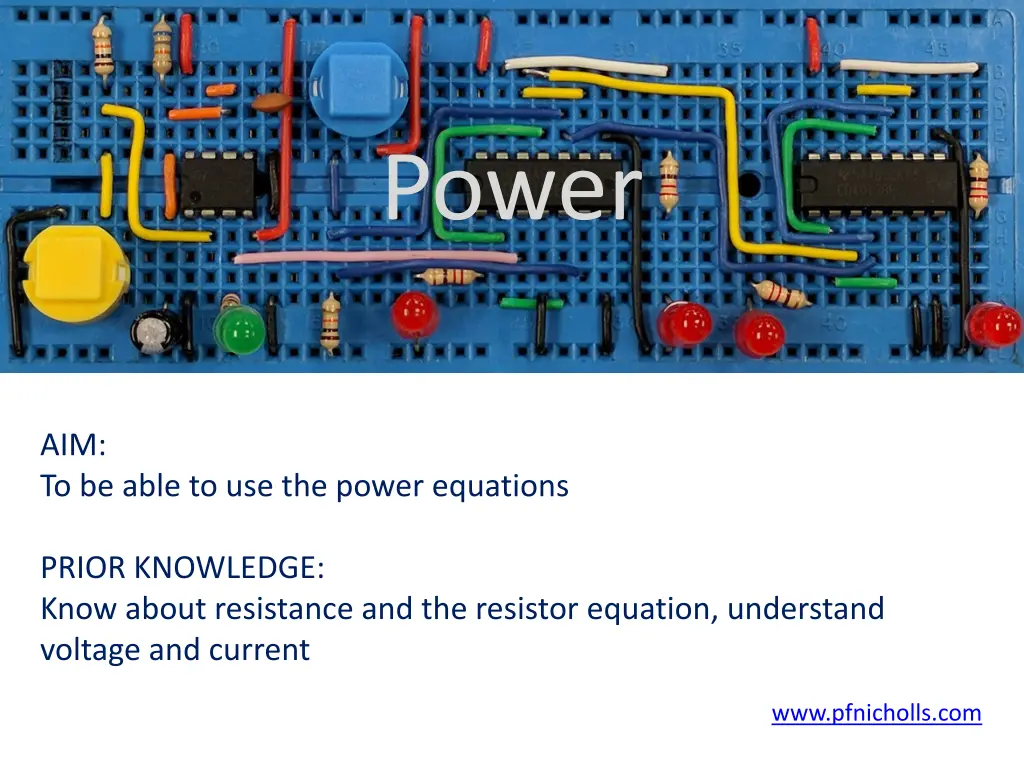 Power

AIM:
To be able to use the power equations

PRIOR KNOWLEDGE:
Know about resistance and the resistor equation, understand voltage and current

www.pfnicholls.com